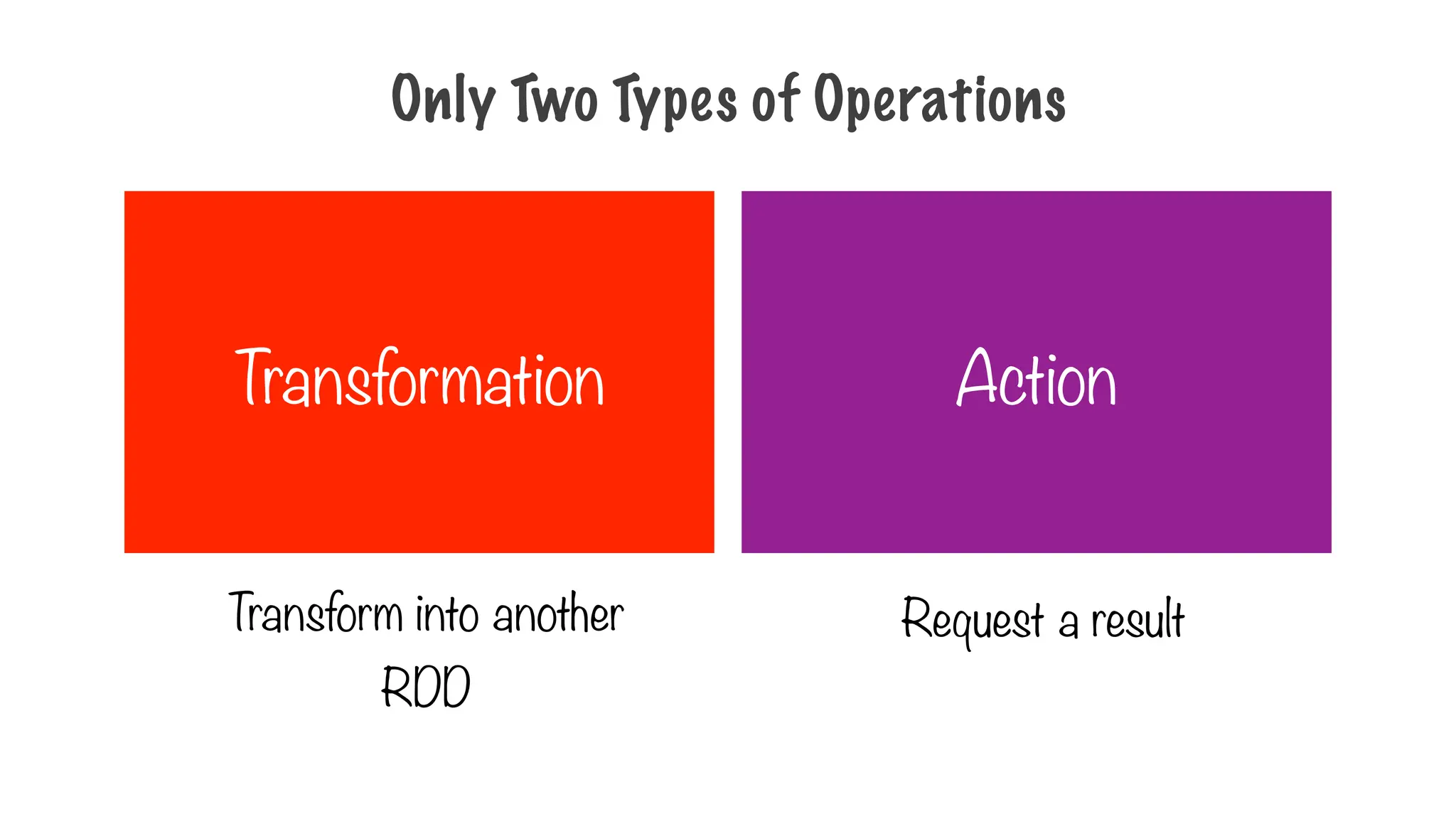 Only Two Types of Operations

Transformation

Transform into another RDD

Action

Request a result